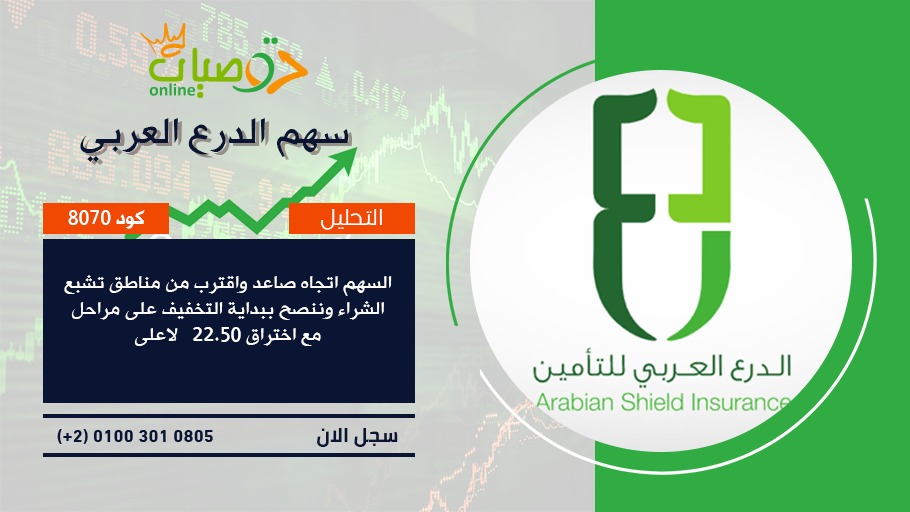 توصيات
online

سهم الدرع العربي

التحليل

كود 8070

السهم اتجاه صاعد واقترب من مناطق تشبع الشراء وننصح ببداية التخفيف على مراحل مع اختراق 22.50 لاعلى

سجل الان

(+2) 0100 301 0805

الدرع العربي للتأمين
Arabian Shield Insurance